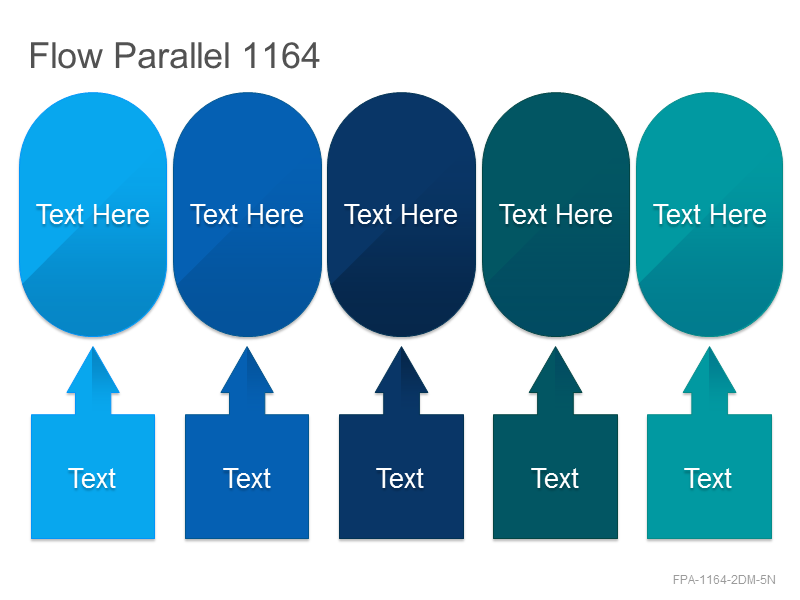 Flow Parallel 1164

Text Here

Text Here

Text Here

Text Here

Text Here

Text

Text

Text

Text

Text

FPA-1164-2DM-5N